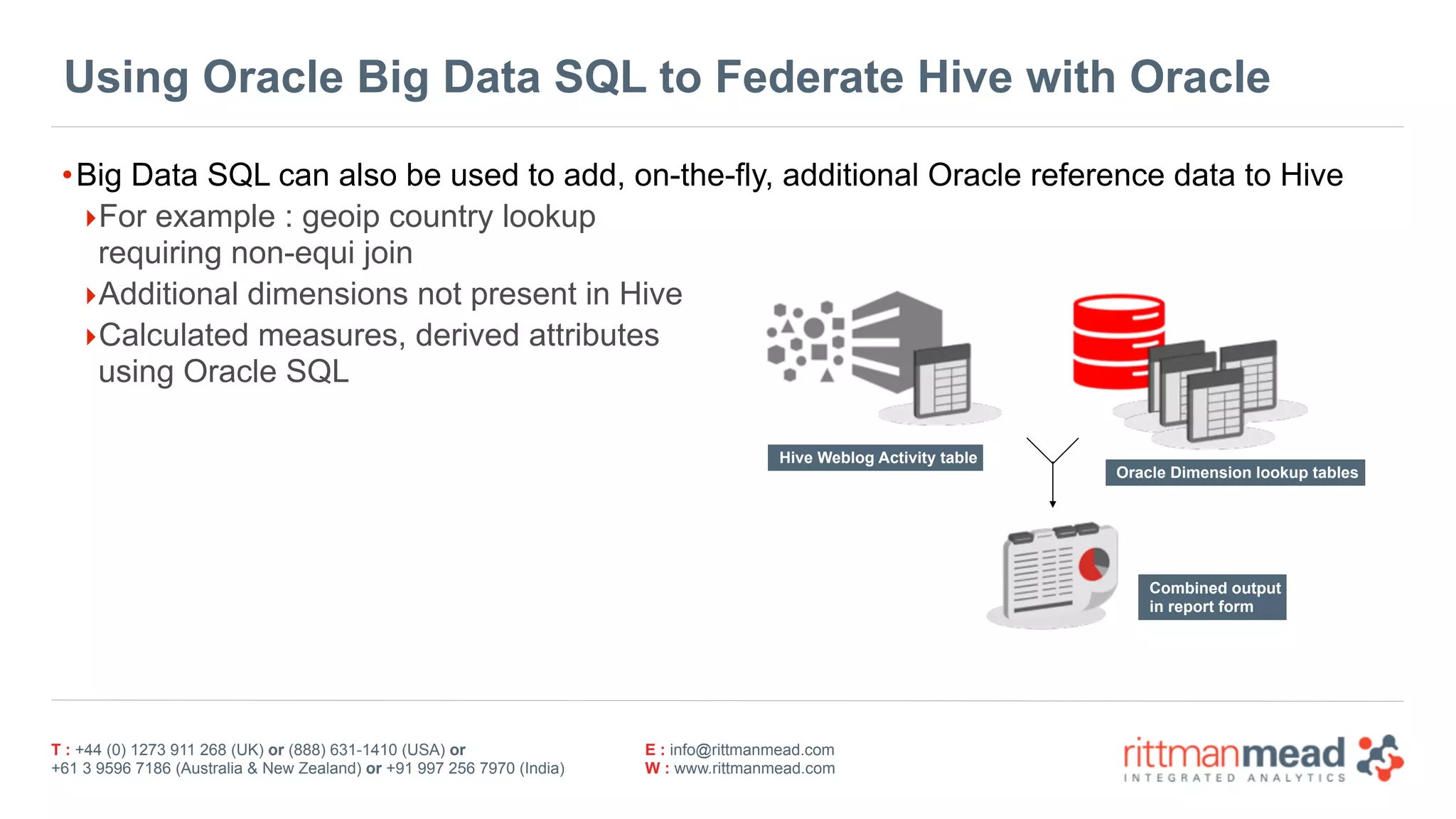 Using Oracle Big Data SQL to Federate Hive with Oracle

• Big Data SQL can also be used to add, on-the-fly, additional Oracle reference data to Hive

‣ For example : geoip country lookup requiring non-equi join

‣ Additional dimensions not present in Hive

‣ Calculated measures, derived attributes using Oracle SQL

Hive Weblog Activity table

Oracle Dimension lookup tables

Combined output in report form

T : +44 (0) 1273 911 268 (UK) or (888) 631-1410 (USA) or +61 3 9596 7186 (Australia & New Zealand) or +91 997 256 7970 (India)

E : info@rittmanmead.com
W : www.rittmanmead.com

rittmanmead
INTEGRATED ANALYTICS